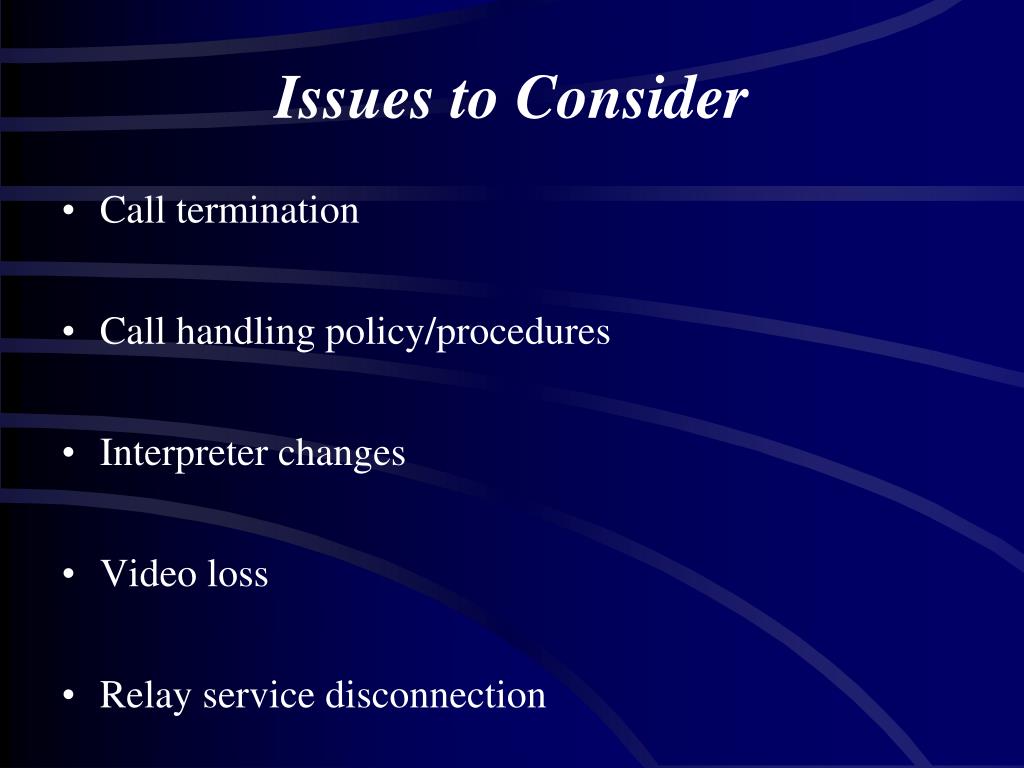 Issues to Consider

• Call termination

• Call handling policy/procedures

• Interpreter changes

• Video loss

• Relay service disconnection